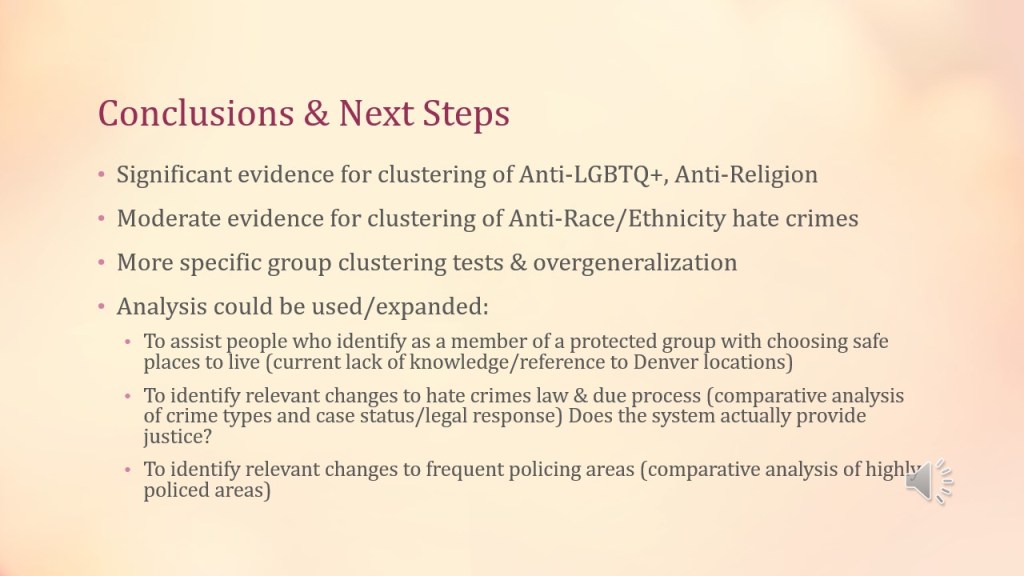 Conclusions & Next Steps

• Significant evidence for clustering of Anti-LGBTQ+, Anti-Religion

• Moderate evidence for clustering of Anti-Race/Ethnicity hate crimes

• More specific group clustering tests & overgeneralization

• Analysis could be used/expanded:

• To assist people who identify as a member of a protected group with choosing safe places to live (current lack of knowledge/reference to Denver locations)

• To identify relevant changes to hate crimes law & due process (comparative analysis of crime types and case status/legal response) Does the system actually provide justice?

• To identify relevant changes to frequent policing areas (comparative analysis of highly policed areas)